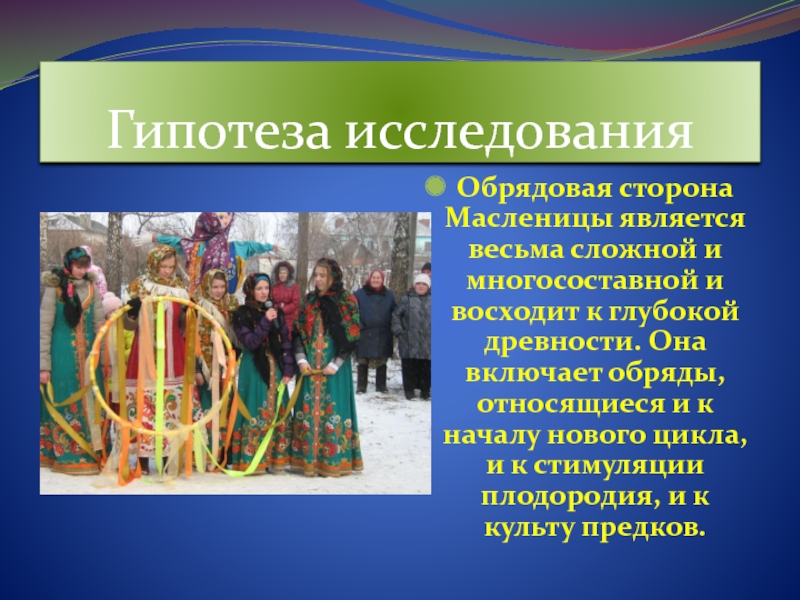 Гипотеза исследования

Обрядовая сторона Масленицы является весьма сложной и многосоставной и восходит к глубокой древности. Она включает обряды, относящиеся и к началу нового цикла, и к стимуляции плодородия, и к культу предков.